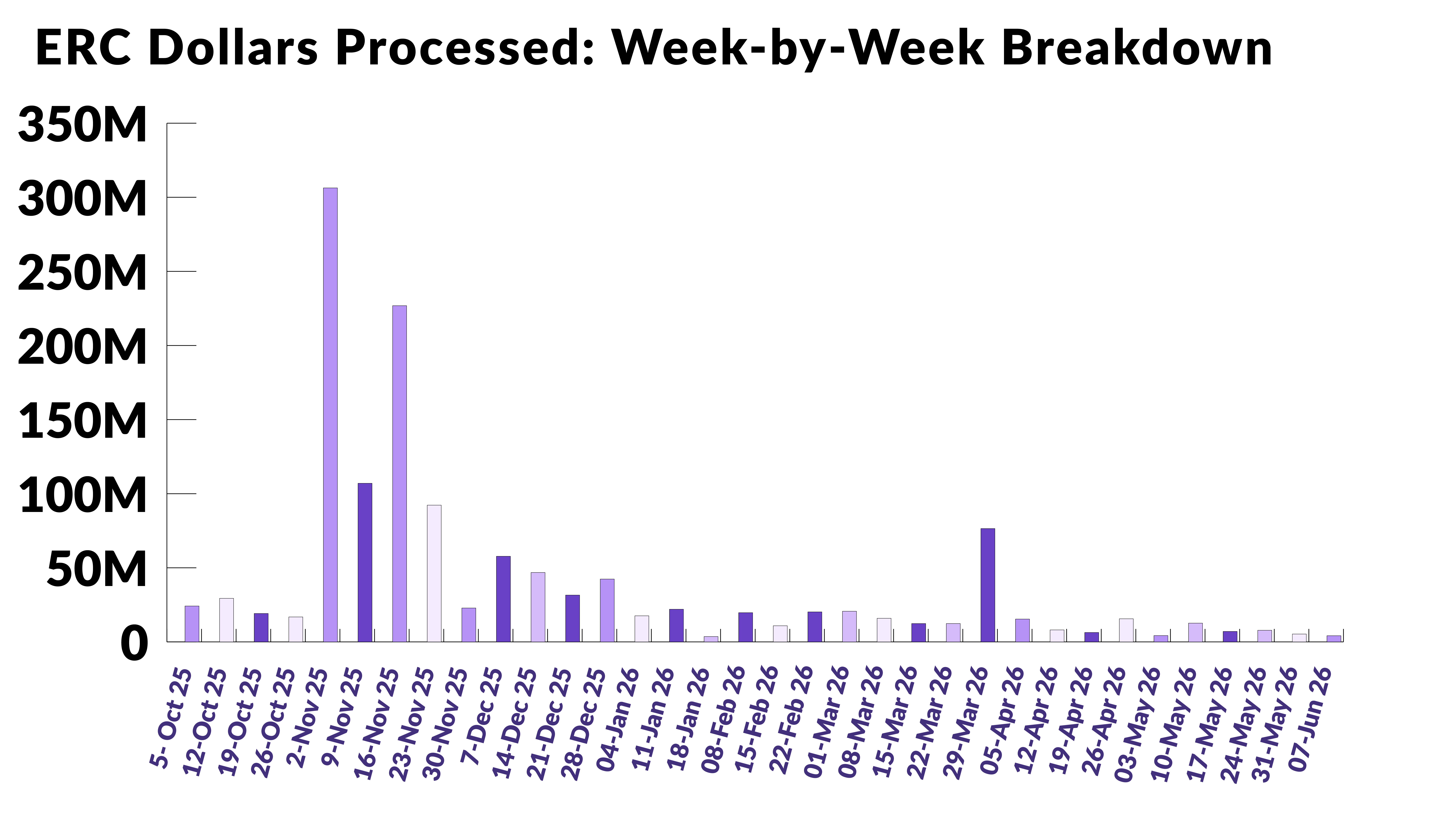 ERC Dollars Processed: Week-by-Week Breakdown

350M
300M
250M
200M
150M
100M
50M
0

5- Oct 25
12-Oct 25
19-Oct 25
26-Oct 25
2-Nov 25
9-Nov 25
16-Nov 25
23-Nov 25
30-Nov 25
7-Dec 25
14-Dec 25
21-Dec 25
28-Dec 25
04-Jan 26
11-Jan 26
18-Jan 26
08-Feb 26
15-Feb 26
22-Feb 26
01-Mar 26
08-Mar 26
15-Mar 26
22-Mar 26
29-Mar 26
05-Apr 26
12-Apr 26
19-Apr 26
26-Apr 26
03-May 26
10-May 26
17-May 26
24-May 26
31-May 26
07-Jun 26